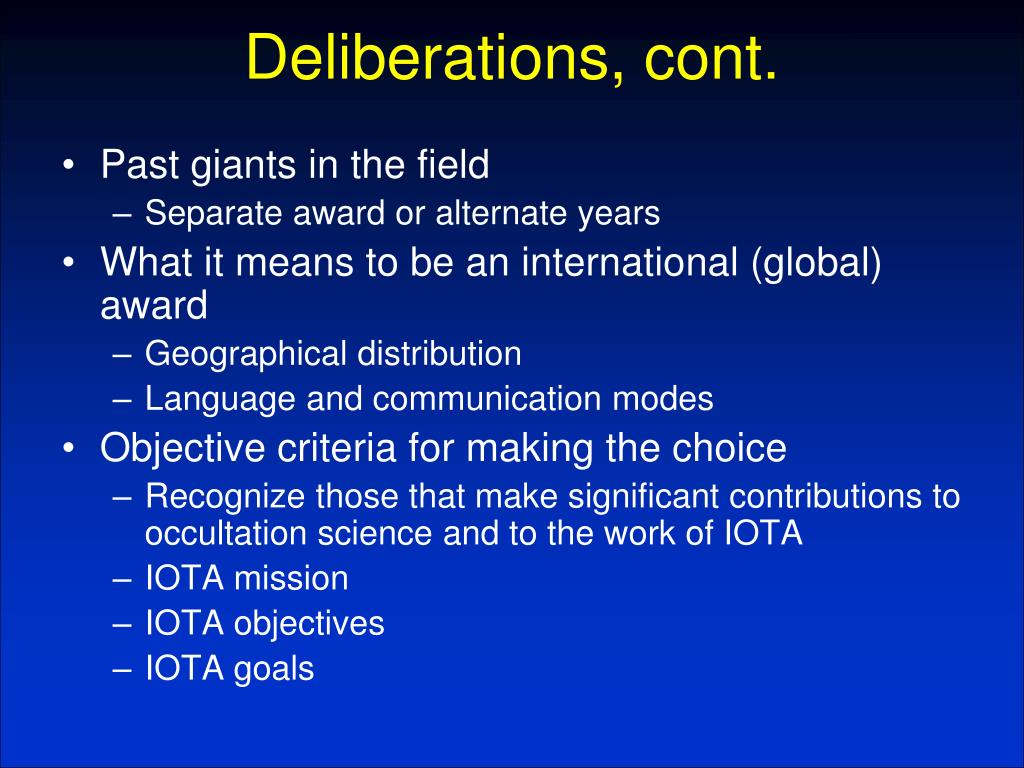 Deliberations, cont.

• Past giants in the field
– Separate award or alternate years
• What it means to be an international (global) award
– Geographical distribution
– Language and communication modes
• Objective criteria for making the choice
– Recognize those that make significant contributions to occultation science and to the work of IOTA
– IOTA mission
– IOTA objectives
– IOTA goals